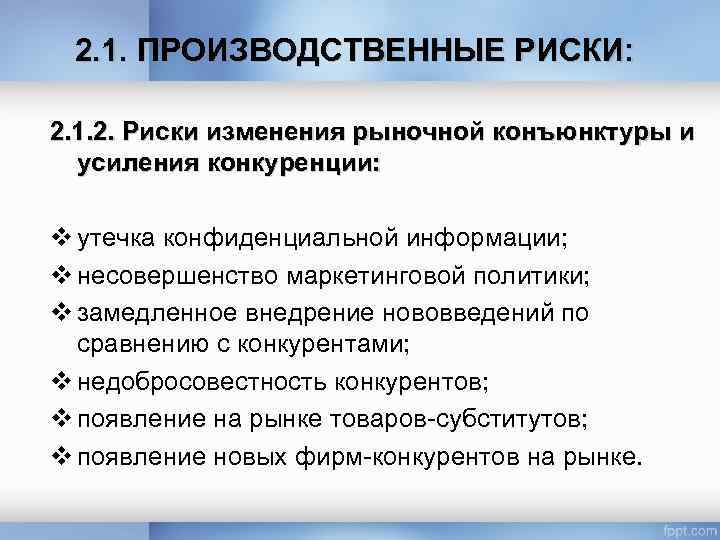 2.1. ПРОИЗВОДСТВЕННЫЕ РИСКИ:

2.1.2. Риски изменения рыночной конъюнктуры и усиления конкуренции:

❖ утечка конфиденциальной информации;
❖ несовершенство маркетинговой политики;
❖ замедленное внедрение нововведений по сравнению с конкурентами;
❖ недобросовестность конкурентов;
❖ появление на рынке товаров-субститутов;
❖ появление новых фирм-конкурентов на рынке.

fppt.com